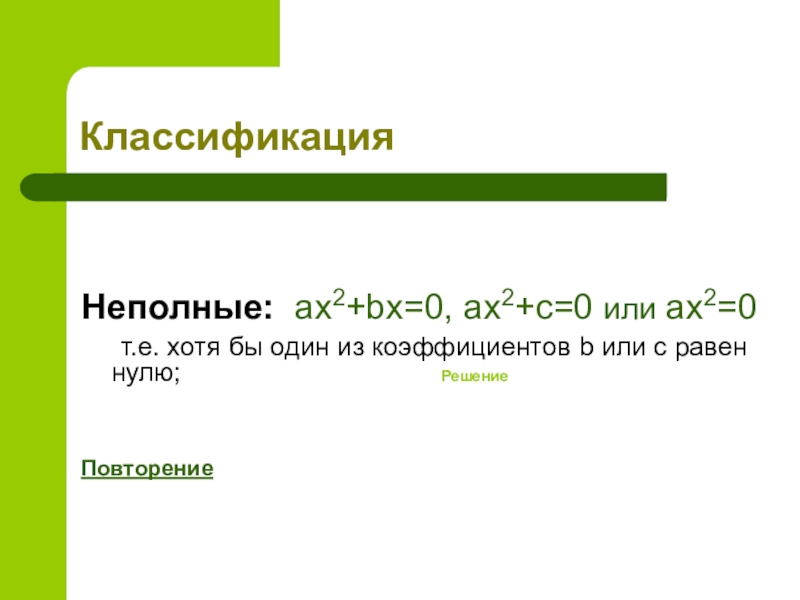 Классификация

Неполные: $ax^2+bx=0$, $ax^2+c=0$ или $ax^2=0$

т.е. хотя бы один из коэффициентов b или c равен нулю;

Решение

Повторение